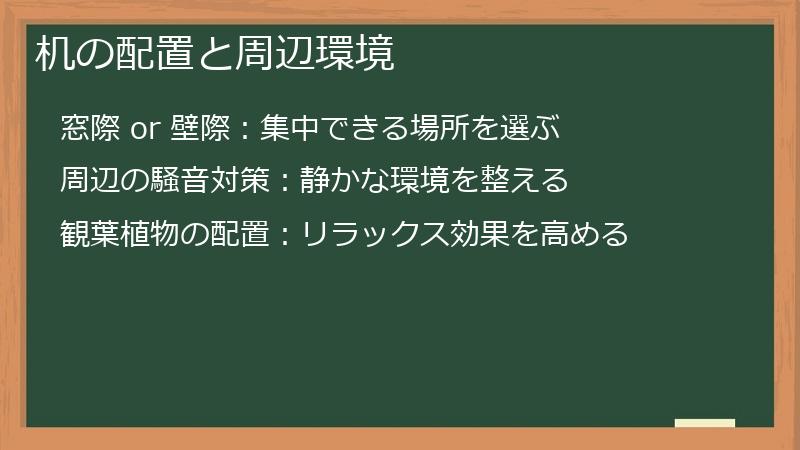 机の配置と周辺環境

窓際 or 壁際：集中できる場所を選ぶ

周辺の騒音対策：静かな環境を整える

観葉植物の配置：リラックス効果を高める